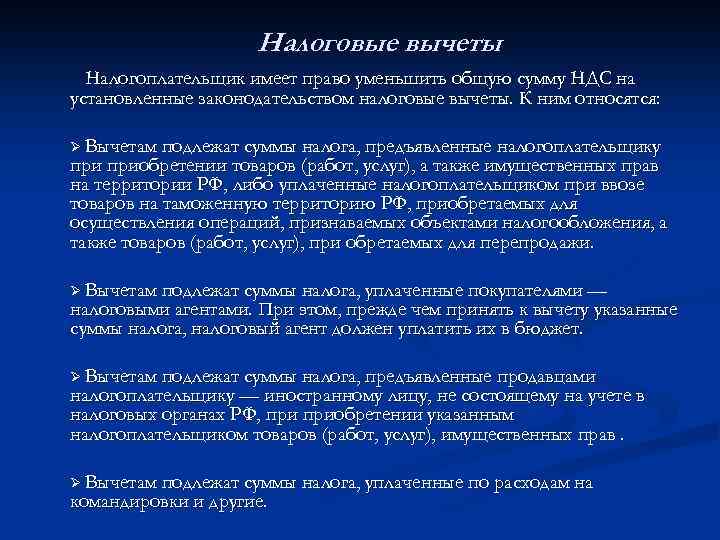 Налоговые вычеты

Налогоплательщик имеет право уменьшить общую сумму НДС на установленные законодательством налоговые вычеты. К ним относятся:

➢ Вычетам подлежат суммы налога, предъявленные налогоплательщику при приобретении товаров (работ, услуг), а также имущественных прав на территории РФ, либо уплаченные налогоплательщиком при ввозе товаров на таможенную территорию РФ, приобретаемых для осуществления операций, признаваемых объектами налогообложения, а также товаров (работ, услуг), при обретаемых для перепродажи.

➢ Вычетам подлежат суммы налога, уплаченные покупателями — налоговыми агентами. При этом, прежде чем принять к вычету указанные суммы налога, налоговый агент должен уплатить их в бюджет.

➢ Вычетам подлежат суммы налога, предъявленные продавцами налогоплательщику — иностранному лицу, не состоящему на учете в налоговых органах РФ, при приобретении указанным налогоплательщиком товаров (работ, услуг), имущественных прав .

➢ Вычетам подлежат суммы налога, уплаченные по расходам на командировки и другие.